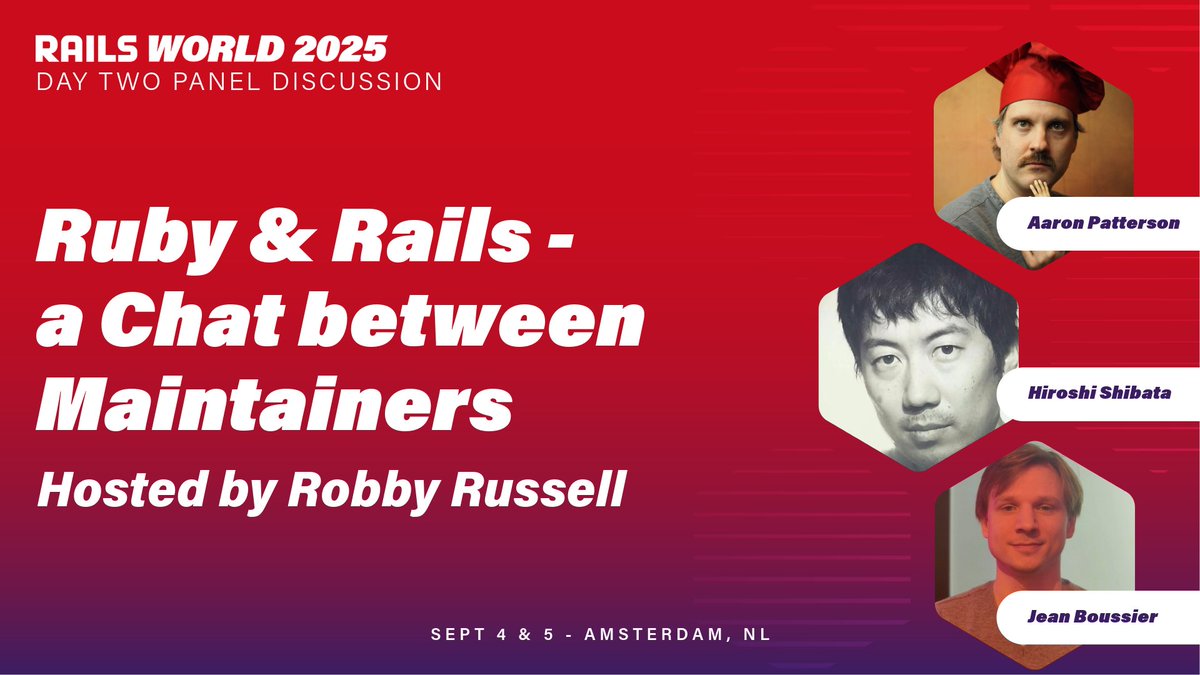 RAILS WORLD 2025
DAY TWO PANEL DISCUSSION

Ruby & Rails - a Chat between Maintainers

Hosted by Robby Russell

Aaron Patterson

Hiroshi Shibata

Jean Boussier

SEPT 4 & 5 - AMSTERDAM, NL